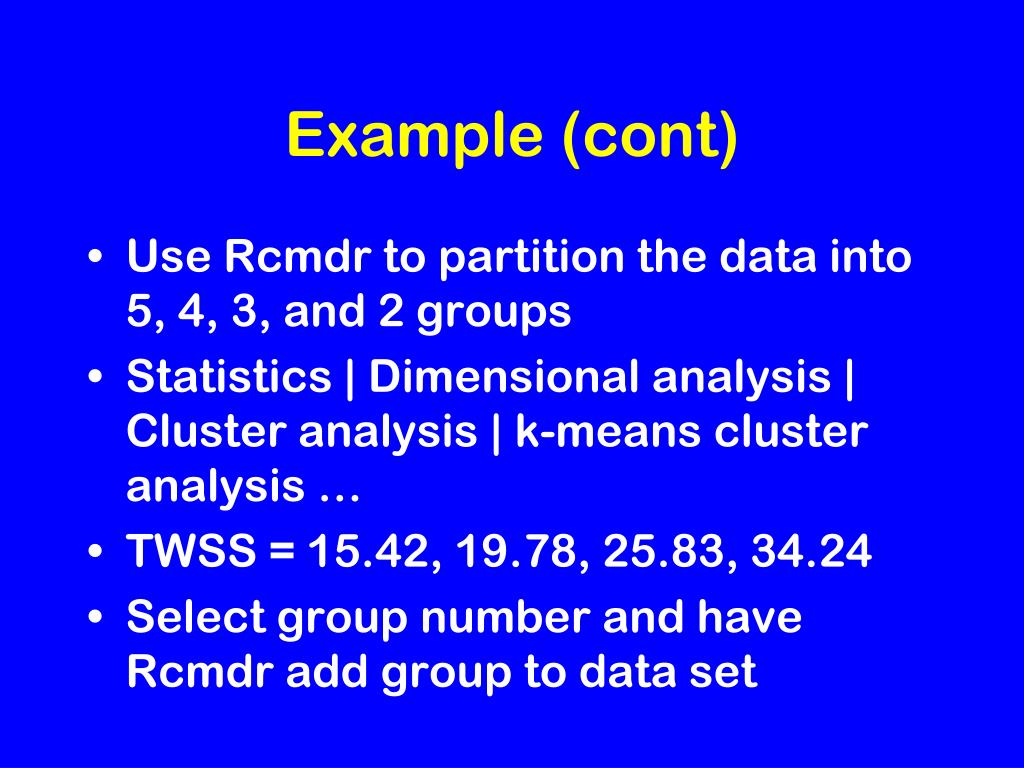 Example (cont)

• Use Rcmdr to partition the data into 5, 4, 3, and 2 groups
• Statistics | Dimensional analysis | Cluster analysis | k-means cluster analysis …
• TWSS = 15.42, 19.78, 25.83, 34.24
• Select group number and have Rcmdr add group to data set